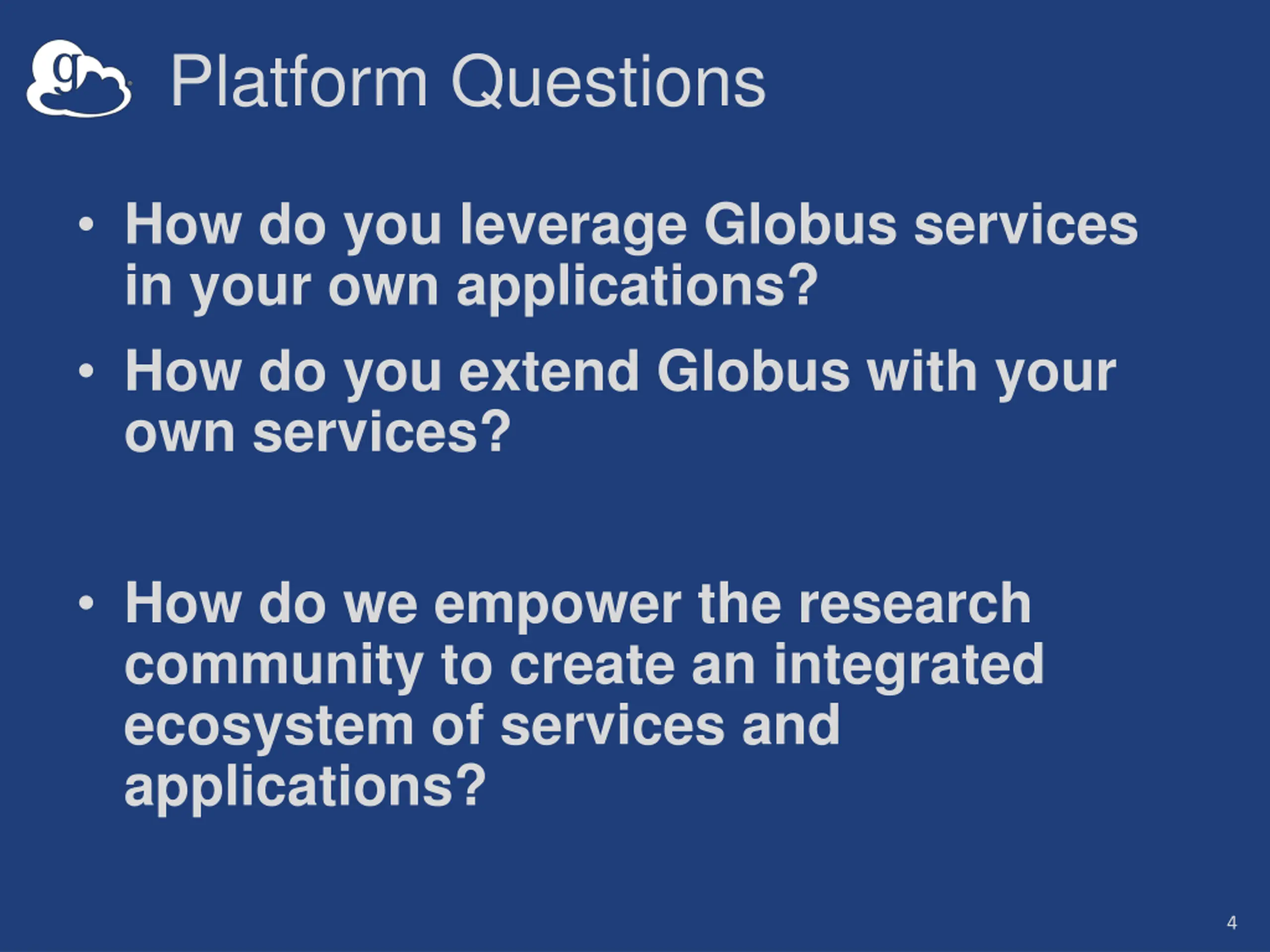 g

Platform Questions

• How do you leverage Globus services in your own applications?

• How do you extend Globus with your own services?

• How do we empower the research community to create an integrated ecosystem of services and applications?

4